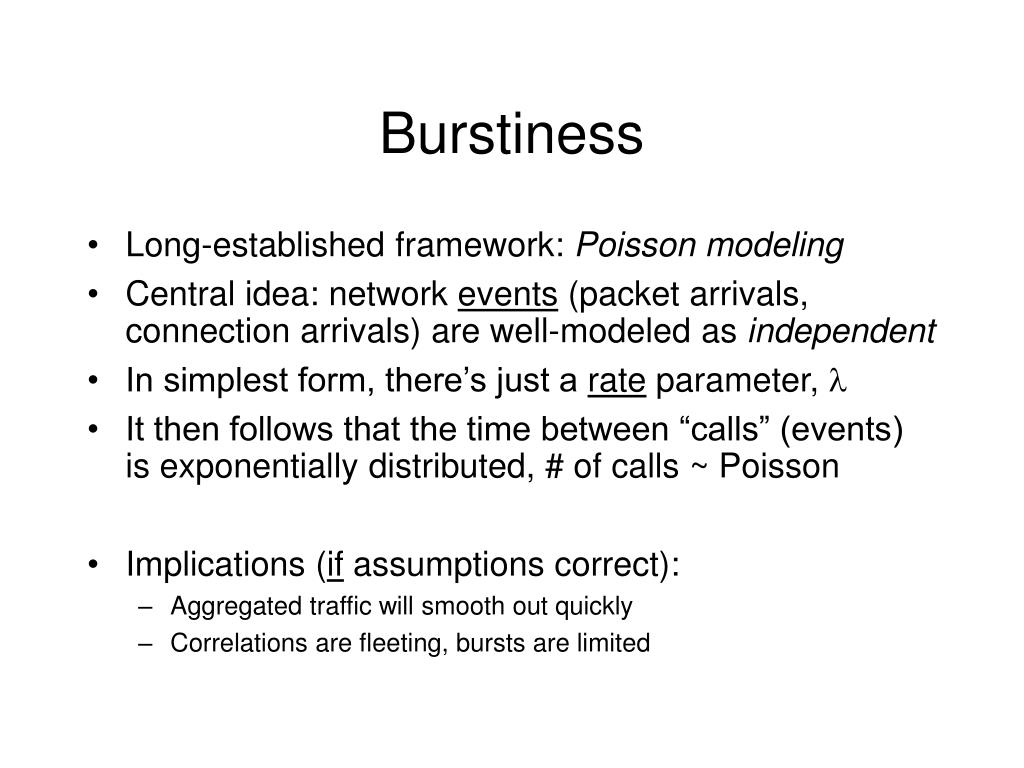 Burstiness

• Long-established framework: Poisson modeling
• Central idea: network events (packet arrivals, connection arrivals) are well-modeled as independent
• In simplest form, there's just a rate parameter, $\lambda$
• It then follows that the time between "calls" (events) is exponentially distributed, # of calls ~ Poisson

• Implications (if assumptions correct):
– Aggregated traffic will smooth out quickly
– Correlations are fleeting, bursts are limited